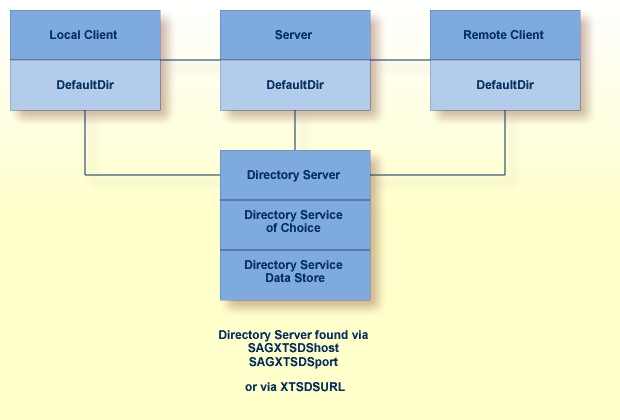 Local Client

DefaultDir

Server

DefaultDir

Remote Client

DefaultDir

Directory Server

Directory Service of Choice

Directory Service Data Store

Directory Server found via
SAGXTSDShost
SAGXTSDSport

or via XTSDSURL